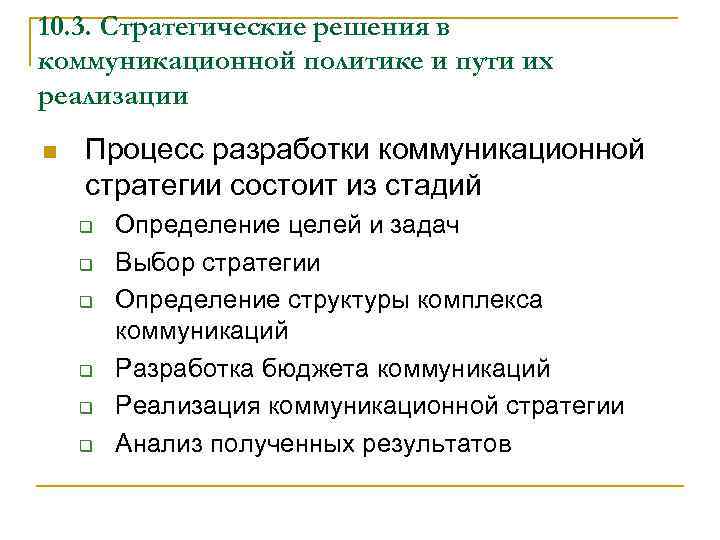 10.3. Стратегические решения в коммуникационной политике и пути их реализации

Процесс разработки коммуникационной стратегии состоит из стадий

Определение целей и задач

Выбор стратегии

Определение структуры комплекса коммуникаций

Разработка бюджета коммуникаций

Реализация коммуникационной стратегии

Анализ полученных результатов